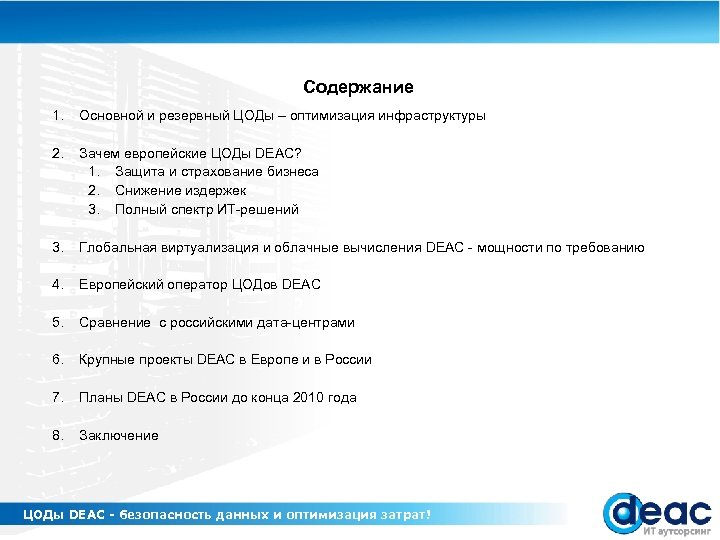 Содержание

1. Основной и резервный ЦОДы – оптимизация инфраструктуры

2. Зачем европейские ЦОДы DEAC?
1. Защита и страхование бизнеса
2. Снижение издержек
3. Полный спектр ИТ-решений

3. Глобальная виртуализация и облачные вычисления DEAC - мощности по требованию

4. Европейский оператор ЦОДов DEAC

5. Сравнение с российскими дата-центрами

6. Крупные проекты DEAC в Европе и в России

7. Планы DEAC в России до конца 2010 года

8. Заключение

ЦОДы DEAC - безопасность данных и оптимизация затрат!

deac
ИТ аутсорсинг